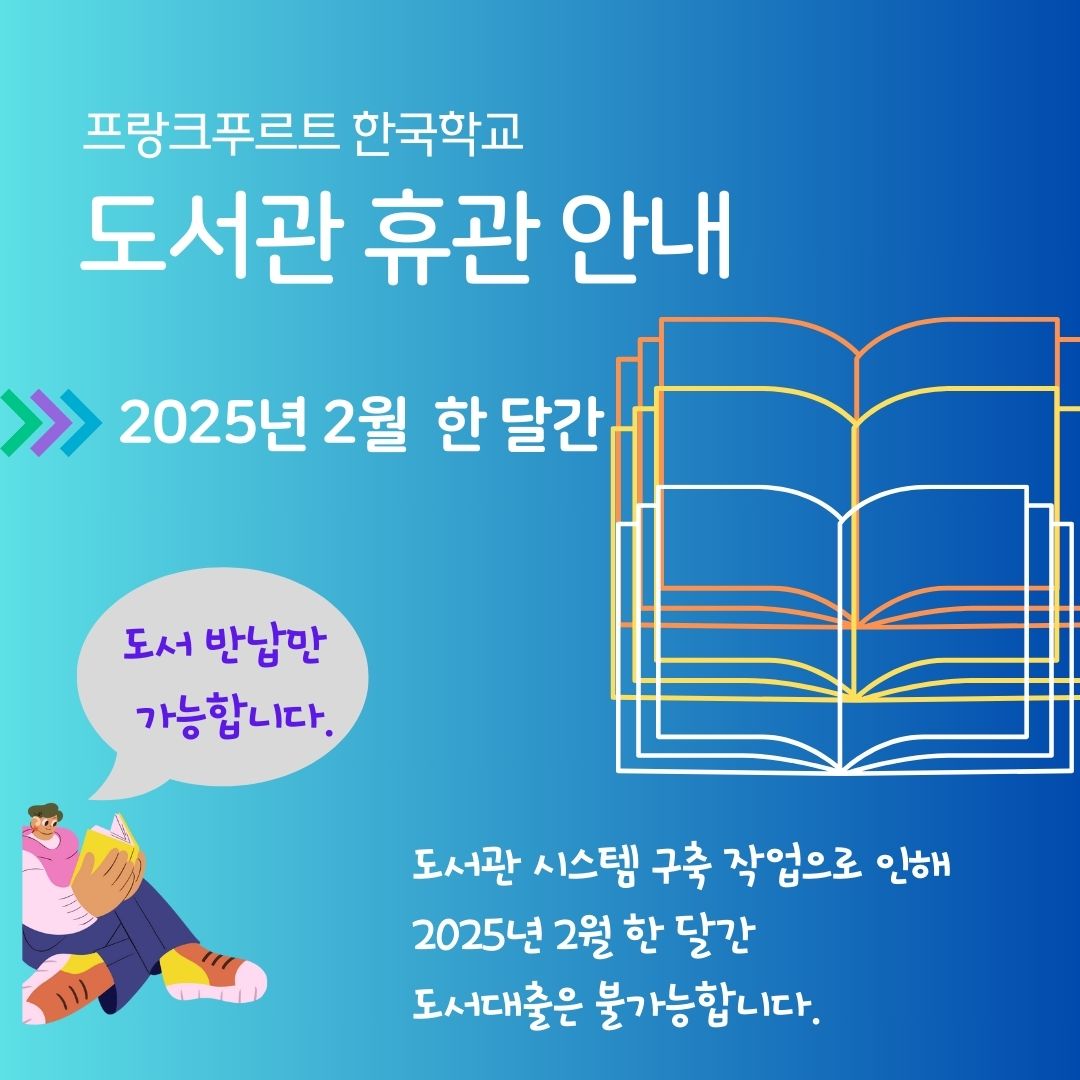 프랑크푸르트 한국학교

도서관 휴관 안내

2025년 2월 한 달간

도서 반납만 가능합니다.

도서관 시스템 구축 작업으로 인해
2025년 2월 한 달간
도서대출은 불가능합니다.